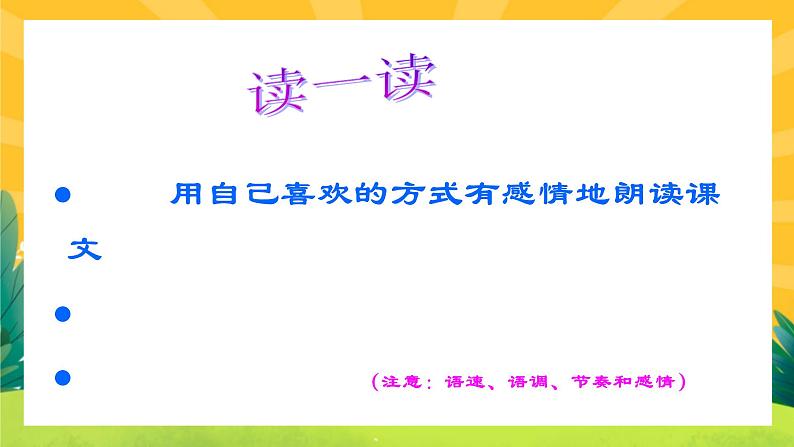 读一读

● 用自己喜欢的方式有感情地朗读课文

●

● （注意：语速、语调、节奏和感情）